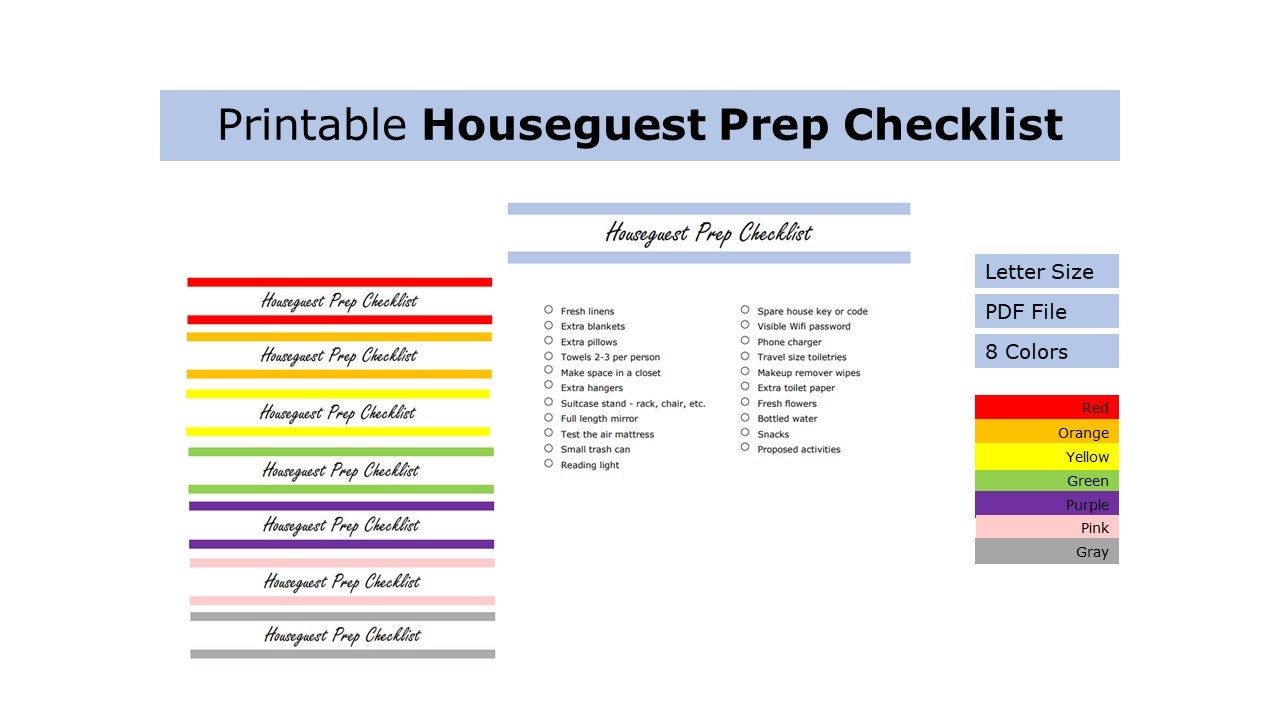 Printable **Houseguest Prep Checklist**

Houseguest Prep Checklist

Houseguest Prep Checklist

Houseguest Prep Checklist

Houseguest Prep Checklist

Houseguest Prep Checklist

Houseguest Prep Checklist

Houseguest Prep Checklist

Houseguest Prep Checklist

○ Fresh linens
○ Extra blankets
○ Extra pillows
○ Towels 2-3 per person
○ Make space in a closet
○ Extra hangers
○ Suitcase stand - rack, chair, etc.
○ Full length mirror
○ Test the air mattress
○ Small trash can
○ Reading light

○ Spare house key or code
○ Visible Wifi password
○ Phone charger
○ Travel size toiletries
○ Makeup remover wipes
○ Extra toilet paper
○ Fresh flowers
○ Bottled water
○ Snacks
○ Proposed activities

Letter Size

PDF File

8 Colors

Red
Orange
Yellow
Green
Purple
Pink
Gray